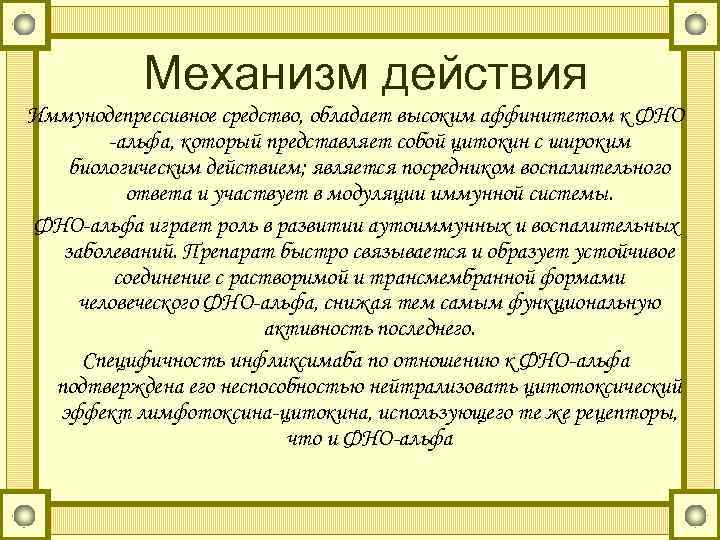 Механизм действия

Иммунодепрессивное средство, обладает высоким аффинитетом к ФНО -альфа, который представляет собой цитокин с широким биологическим действием; является посредником воспалительного ответа и участвует в модуляции иммунной системы.

ФНО-альфа играет роль в развитии аутоиммунных и воспалительных заболеваний. Препарат быстро связывается и образует устойчивое соединение с растворимой и трансмембранной формами человеческого ФНО-альфа, снижая тем самым функциональную активность последнего.

Специфичность инфликсимаба по отношению к ФНО-альфа подтверждена его неспособностью нейтрализовать цитотоксический эффект лимфотоксина-цитокина, использующего те же рецепторы, что и ФНО-альфа